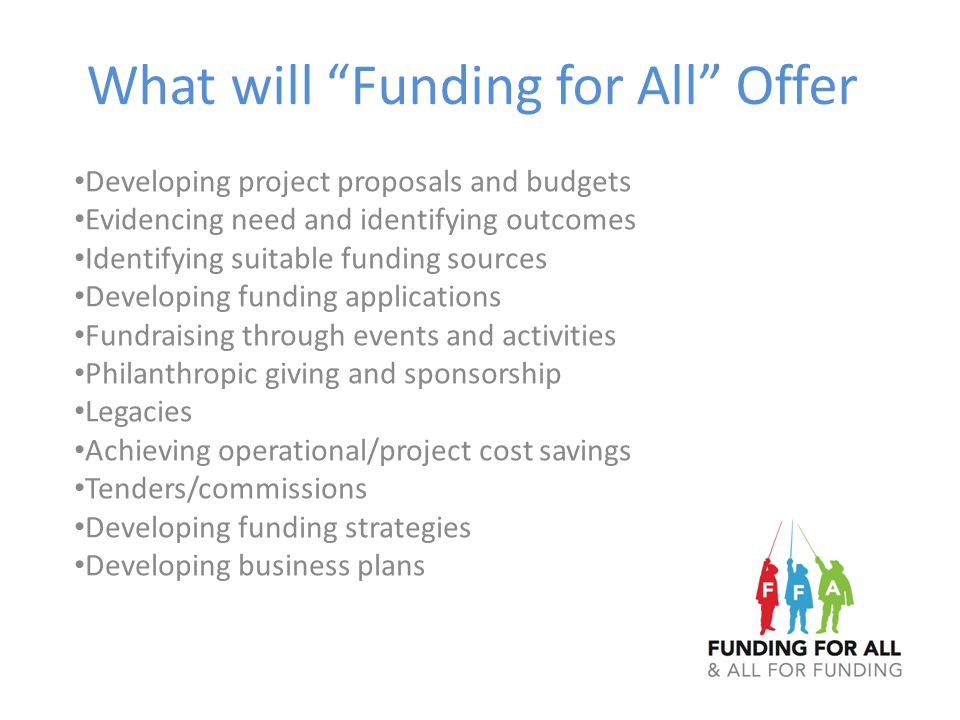 What will “Funding for All” Offer

•Developing project proposals and budgets
•Evidencing need and identifying outcomes
•Identifying suitable funding sources
•Developing funding applications
•Fundraising through events and activities
•Philanthropic giving and sponsorship
•Legacies
•Achieving operational/project cost savings
•Tenders/commissions
•Developing funding strategies
•Developing business plans

F F A
FUNDING FOR ALL
& ALL FOR FUNDING